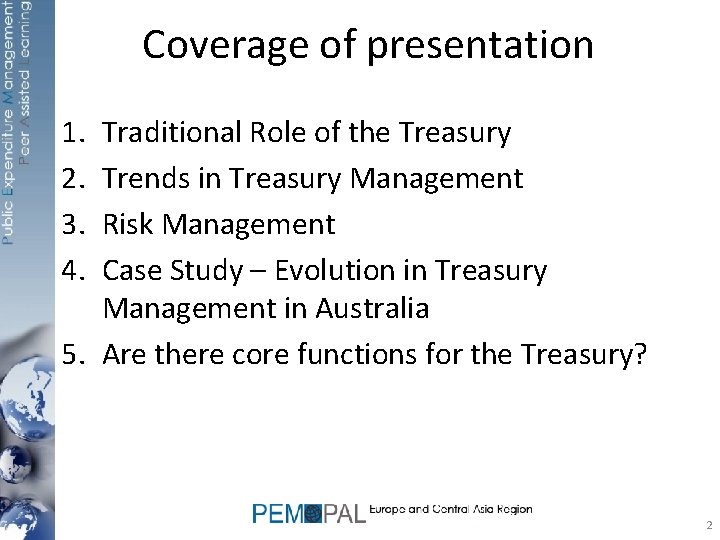 Public Expenditure Management
Peer Assisted Learning

Coverage of presentation

1. Traditional Role of the Treasury
2. Trends in Treasury Management
3. Risk Management
4. Case Study – Evolution in Treasury Management in Australia
5. Are there core functions for the Treasury?

PEMPAL Europe and Central Asia Region

2